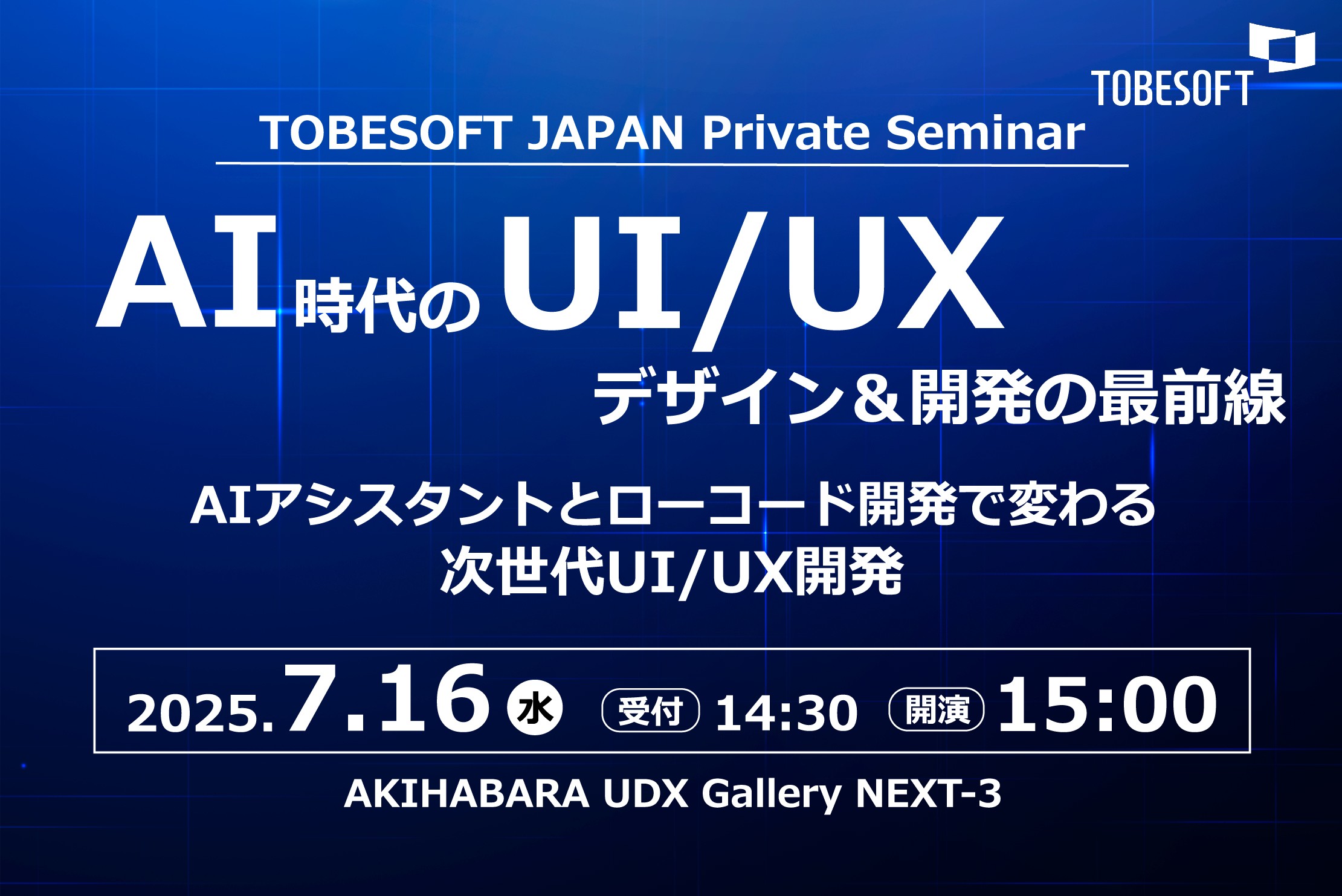 TOBESOFT

TOBESOFT JAPAN Private Seminar

AI時代のUI/UX
デザイン＆開発の最前線

AIアシスタントとローコード開発で変わる
次世代UI/UX開発

2025.7.16 水 受付 14:30 開演 15:00

AKIHABARA UDX Gallery NEXT-3